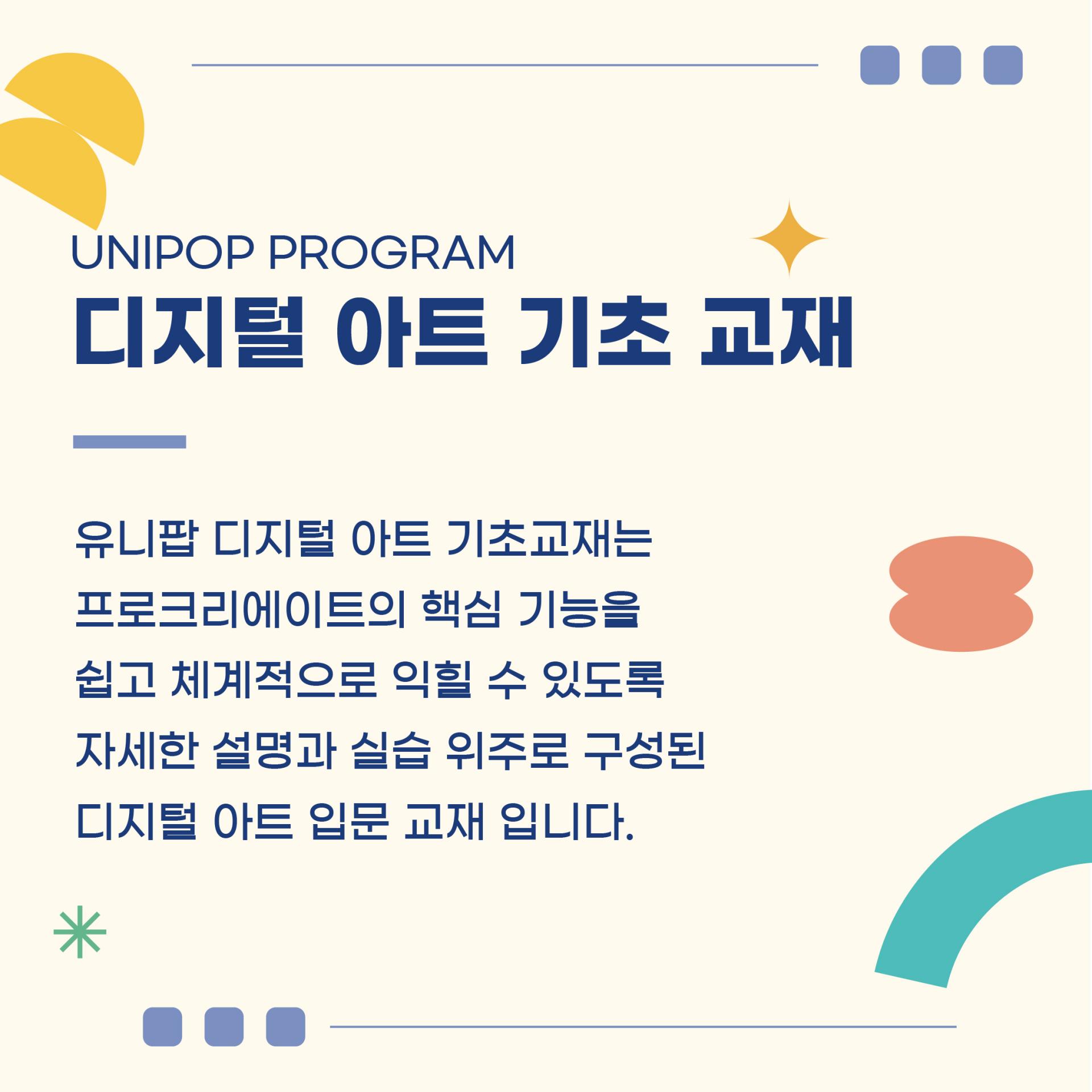 UNIPOP PROGRAM
디지털 아트 기초 교재

유니팝 디지털 아트 기초교재는 프로크리에이트의 핵심 기능을 쉽고 체계적으로 익힐 수 있도록 자세한 설명과 실습 위주로 구성된 디지털 아트 입문 교재 입니다.